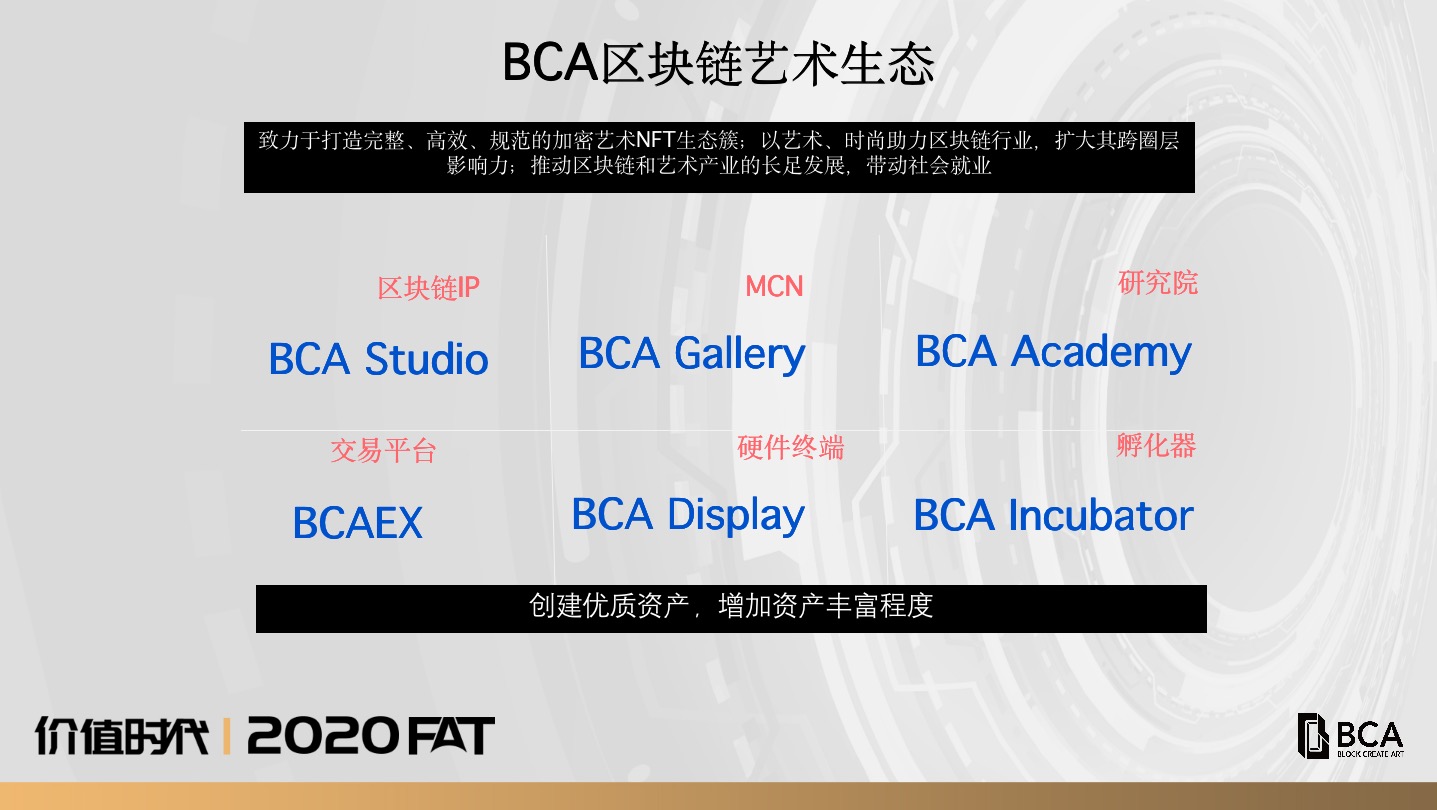 BCA区块链艺术生态

致力于打造完整、高效、规范的加密艺术NFT生态簇；以艺术、时尚助力区块链行业，扩大其跨圈层影响力；推动区块链和艺术产业的长足发展，带动社会就业

区块链IP
BCA Studio

MCN
BCA Gallery

研究院
BCA Academy

交易平台
BCAEX

硬件终端
BCA Display

孵化器
BCA Incubator

创建优质资产，增加资产丰富程度

价值时代 | 2020 FAT

BCA
BLOCK CREATE ART